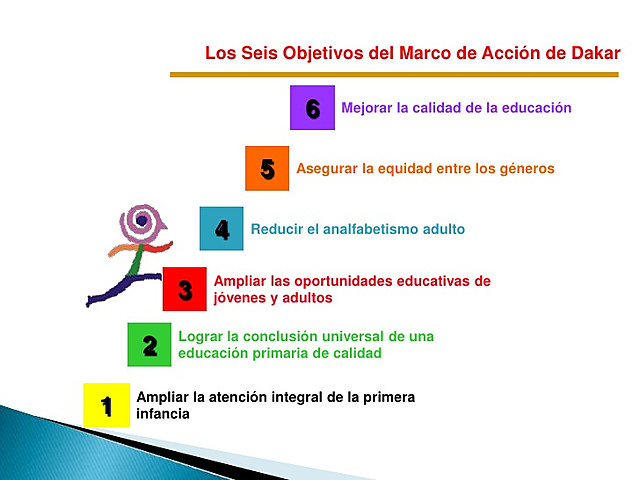 Los Seis Objetivos del Marco de Acción de Dakar

6 Mejorar la calidad de la educación

5 Asegurar la equidad entre los géneros

4 Reducir el analfabetismo adulto

3 Ampliar las oportunidades educativas de jóvenes y adultos

2 Lograr la conclusión universal de una educación primaria de calidad

1 Ampliar la atención integral de la primera infancia